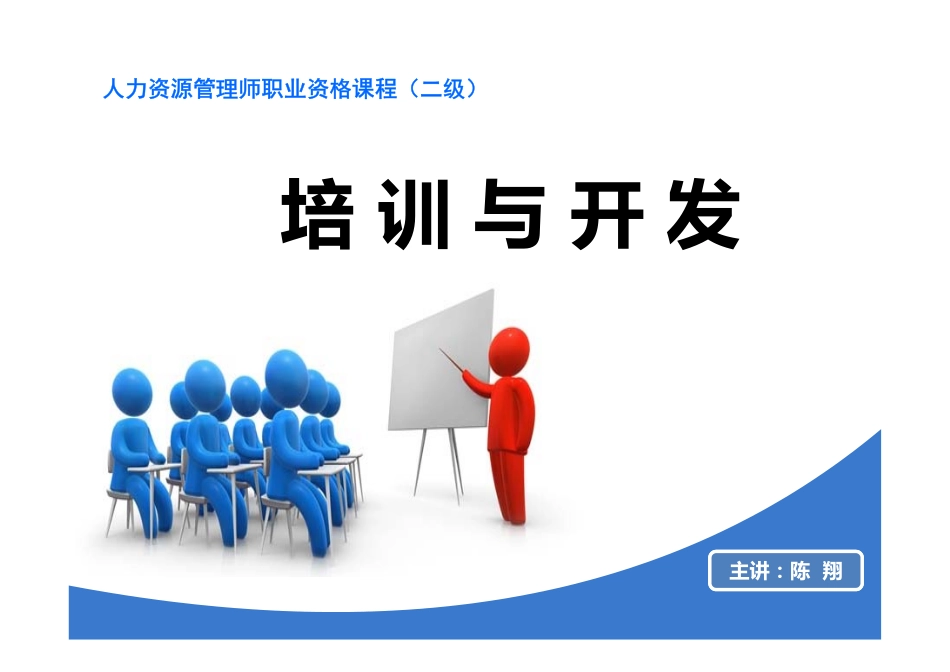 人力资源管理师职业资格课程（二级）

培训与开发

主讲：陈 翔